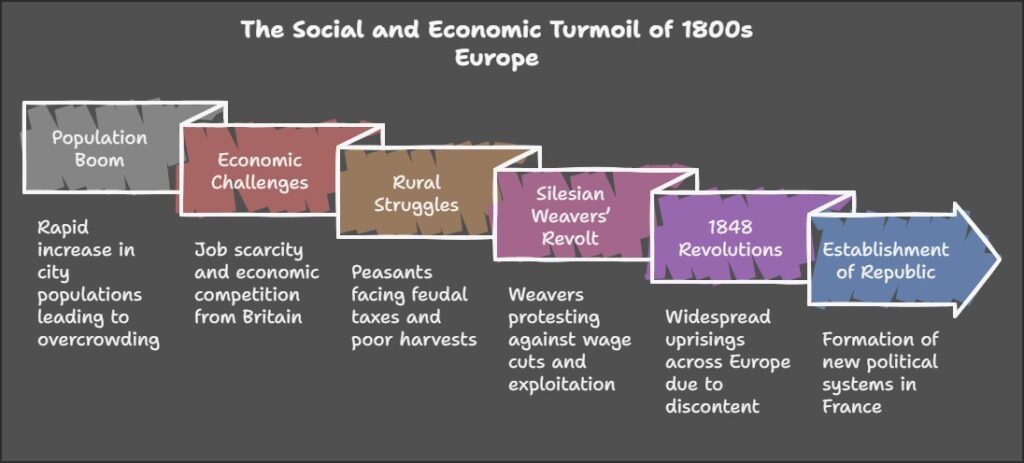 The Social and Economic Turmoil of 1800s Europe

Population Boom

Rapid increase in city populations leading to overcrowding

Economic Challenges

Job scarcity and economic competition from Britain

Rural Struggles

Peasants facing feudal taxes and poor harvests

Silesian Weavers' Revolt

Weavers protesting against wage cuts and exploitation

1848 Revolutions

Widespread uprisings across Europe due to discontent

Establishment of Republic

Formation of new political systems in France